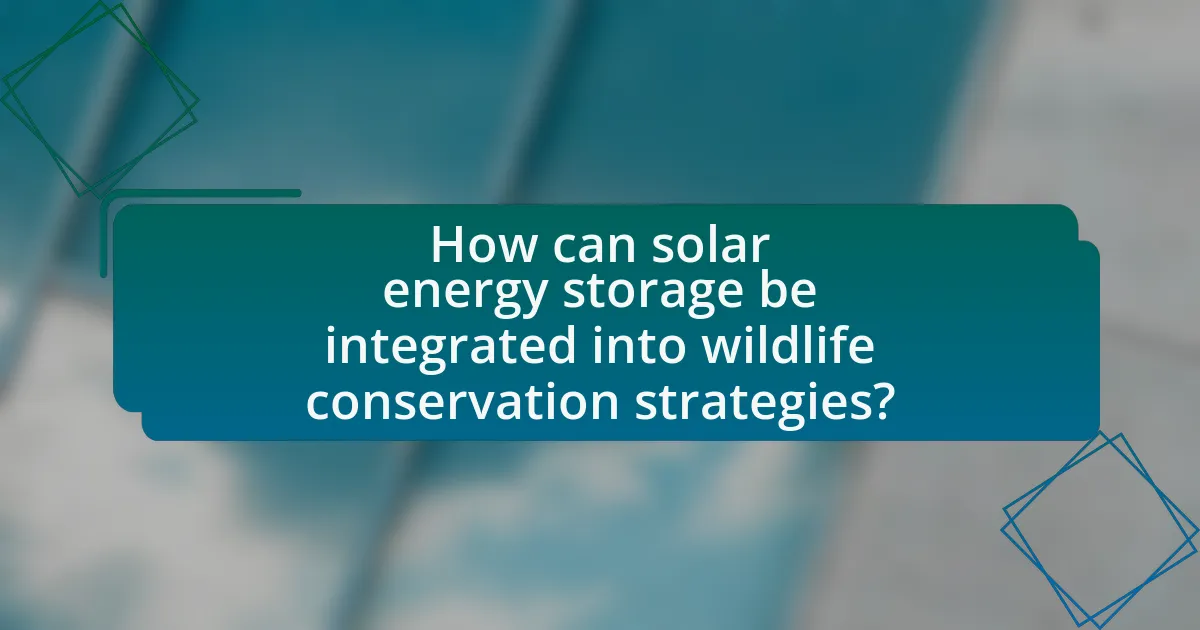 How can solar energy storage be integrated into wildlife conservation strategies?